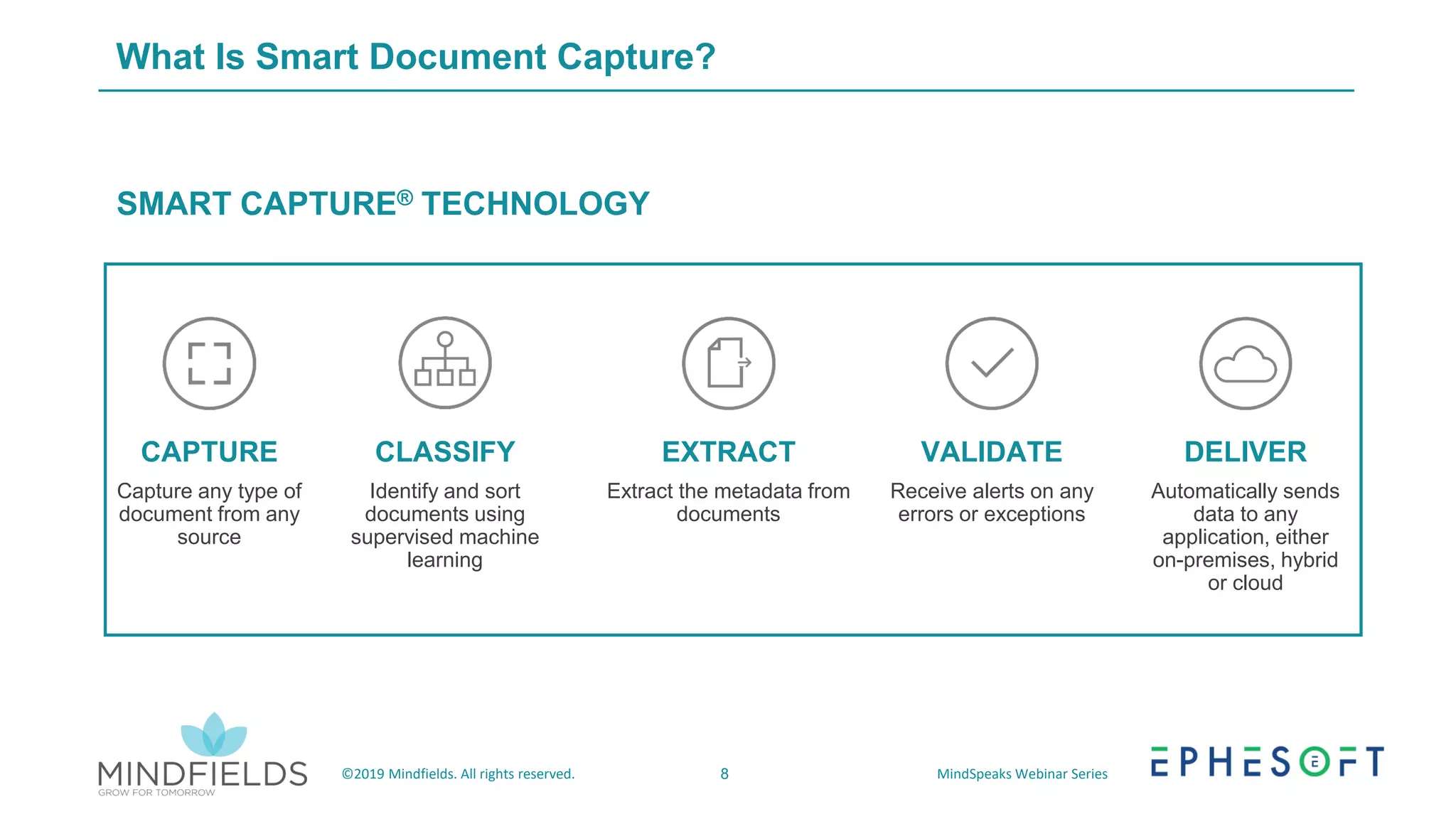 What Is Smart Document Capture?

SMART CAPTURE® TECHNOLOGY

CAPTURE
Capture any type of document from any source

CLASSIFY
Identify and sort documents using supervised machine learning

EXTRACT
Extract the metadata from documents

VALIDATE
Receive alerts on any errors or exceptions

DELIVER
Automatically sends data to any application, either on-premises, hybrid or cloud

MINDFIELDS
GROW FOR TOMORROW

©2019 Mindfields. All rights reserved.

8

MindSpeaks Webinar Series

EPHESOFT